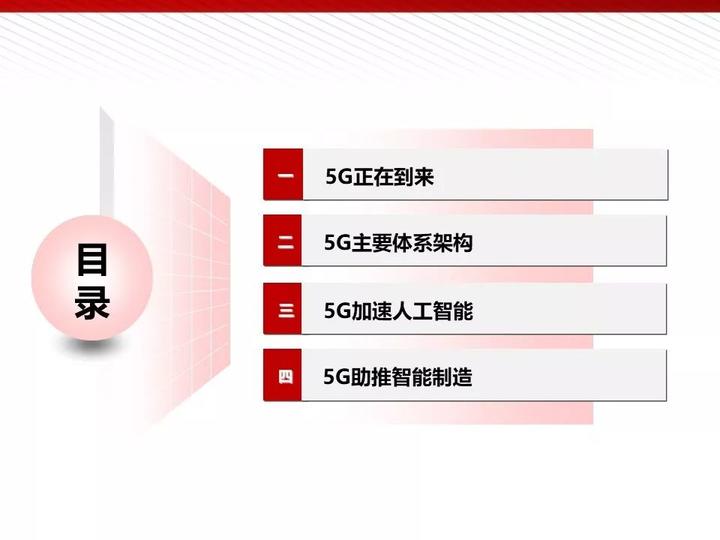 目录

一 5G正在到来

二 5G主要体系架构

三 5G加速人工智能

四 5G助推智能制造